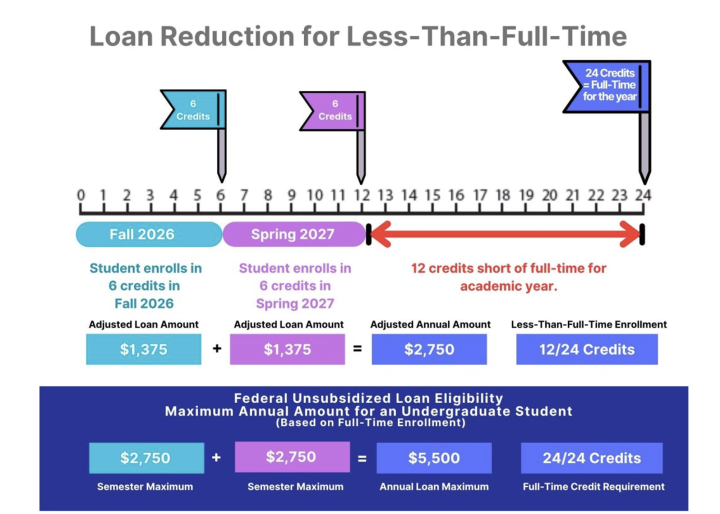 Loan Reduction for Less-Than-Full-Time

6 Credits

6 Credits

24 Credits = Full-Time for the year

0 1 2 3 4 5 6 7 8 9 10 11 12 13 14 15 16 17 18 19 20 21 22 23 24

Fall 2026

Spring 2027

Student enrolls in 6 credits in Fall 2026

Student enrolls in 6 credits in Spring 2027

12 credits short of full-time for academic year.

Adjusted Loan Amount

$1,375

+

Adjusted Loan Amount

$1,375

=

Adjusted Annual Amount

$2,750

Less-Than-Full-Time Enrollment

12/24 Credits

Federal Unsubsidized Loan Eligibility
Maximum Annual Amount for an Undergraduate Student
(Based on Full-Time Enrollment)

$2,750

Semester Maximum

+

$2,750

Semester Maximum

=

$5,500

Annual Loan Maximum

24/24 Credits

Full-Time Credit Requirement